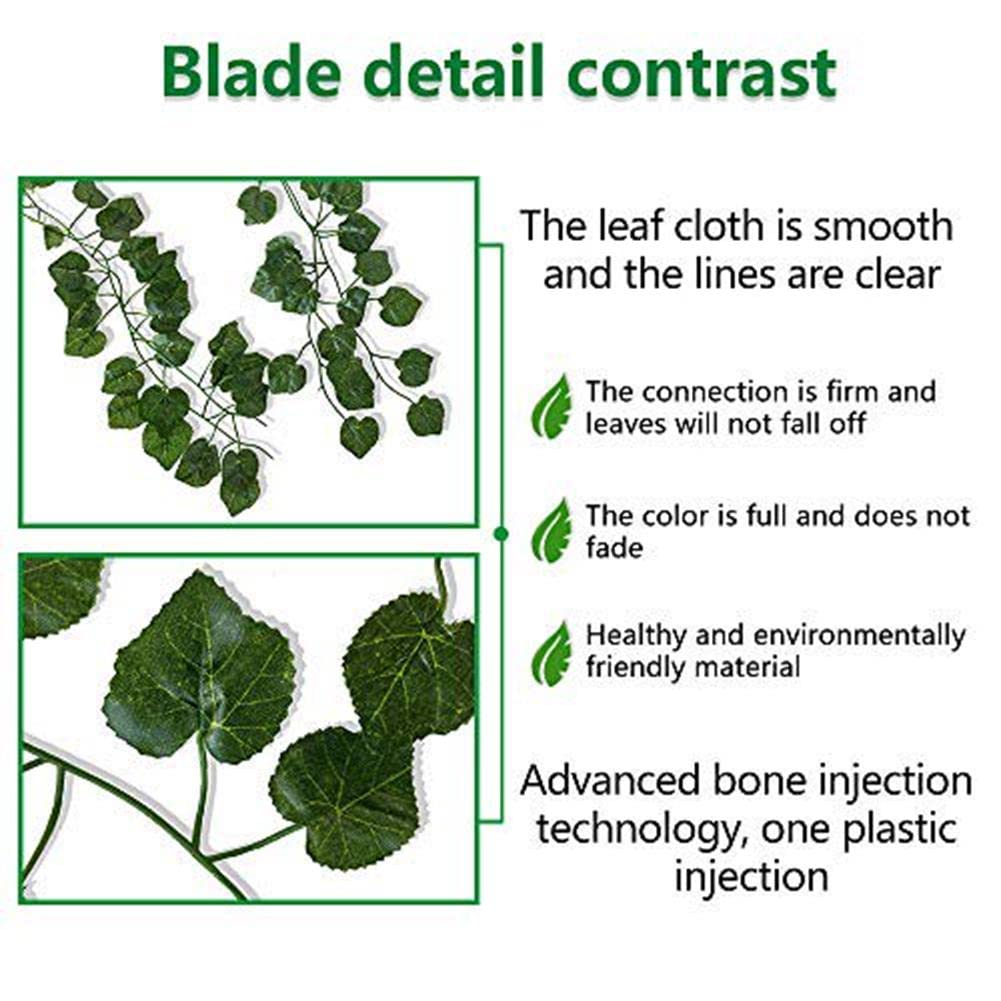 Blade detail contrast

The leaf cloth is smooth and the lines are clear

The connection is firm and leaves will not fall off

The color is full and does not fade

Healthy and environmentally friendly material

Advanced bone injection technology, one plastic injection